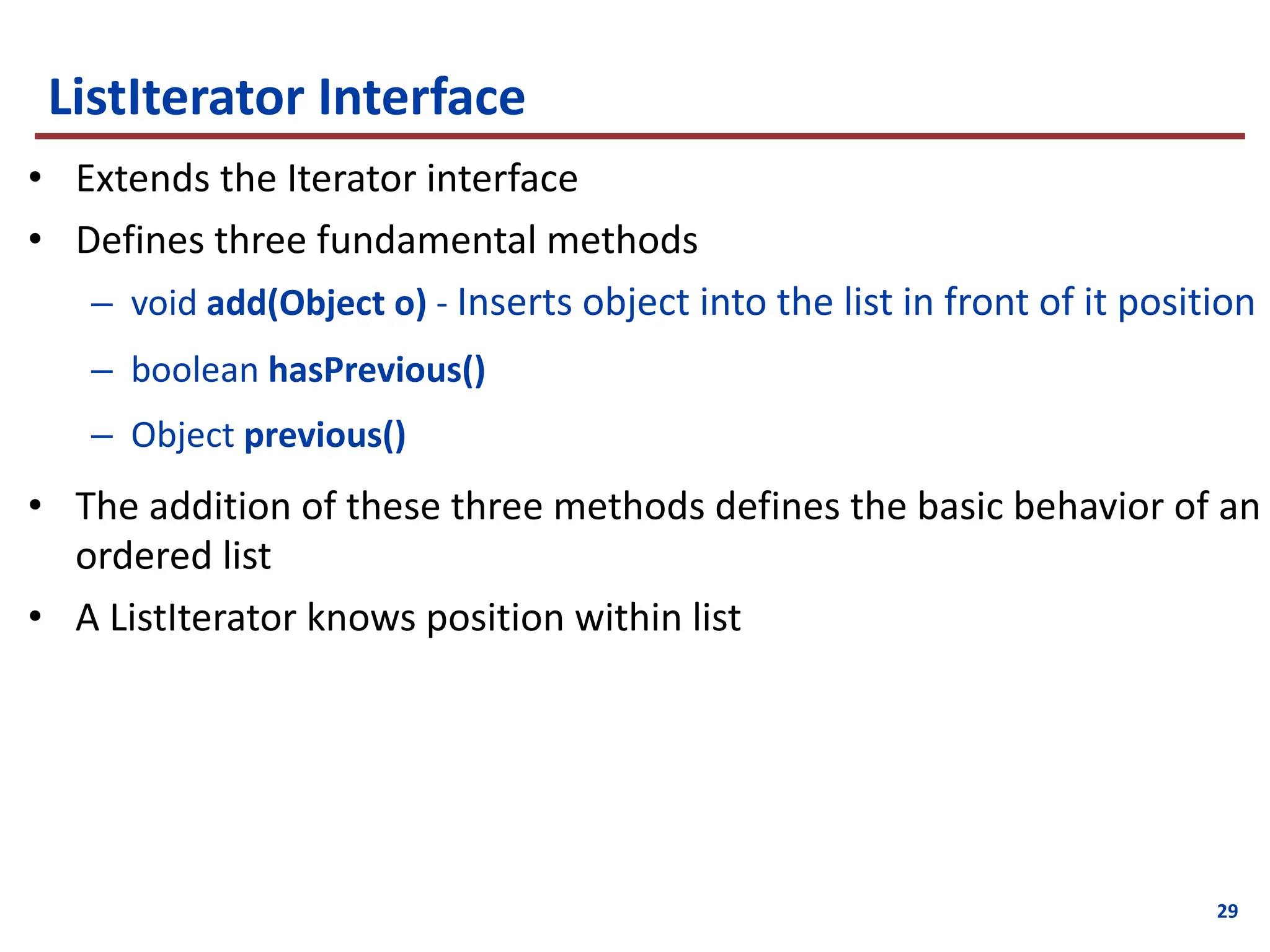 ListIterator Interface

• Extends the Iterator interface
• Defines three fundamental methods
– void add(Object o) - Inserts object into the list in front of it position
– boolean hasPrevious()
– Object previous()
• The addition of these three methods defines the basic behavior of an ordered list
• A ListIterator knows position within list

29